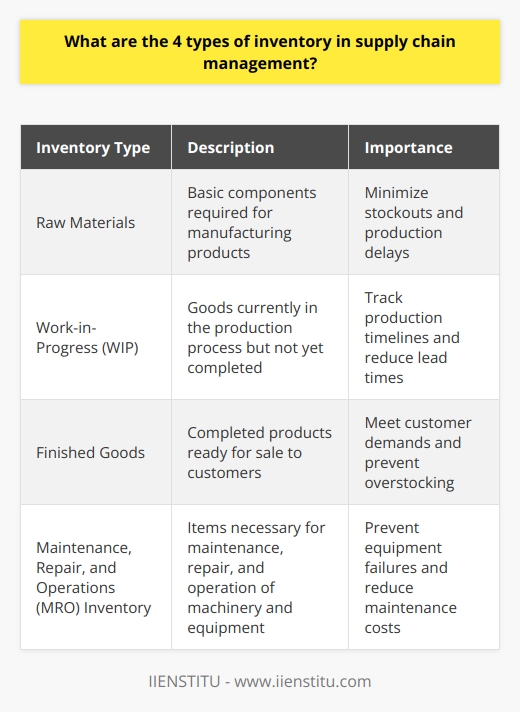 What are the 4 types of inventory in supply chain management?

| Inventory Type | Description | Importance |
|---|---|---|
| Raw Materials | Basic components required for manufacturing products | Minimize stockouts and production delays |
| Work-in-Progress (WIP) | Goods currently in the production process but not yet completed | Track production timelines and reduce lead times |
| Finished Goods | Completed products ready for sale to customers | Meet customer demands and prevent overstocking |
| Maintenance, Repair, and Operations (MRO) Inventory | Items necessary for maintenance, repair, and operation of machinery and equipment | Prevent equipment failures and reduce maintenance costs |

IIENSTITU - www.iienstitu.com